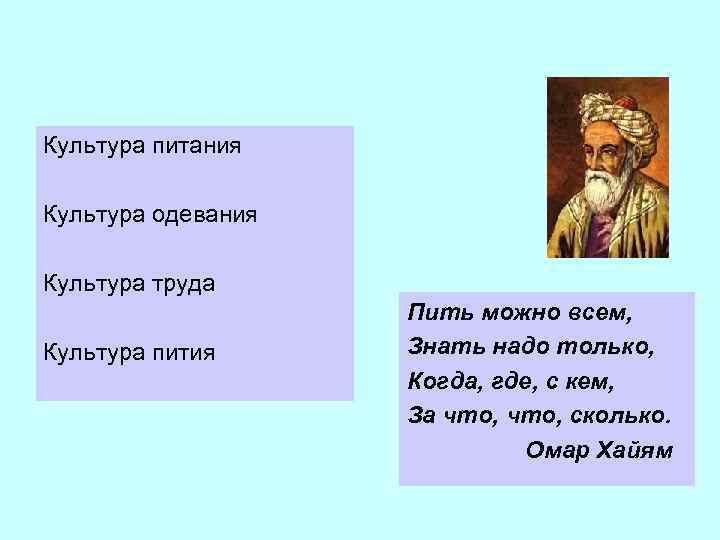 Культура питания

Культура одевания

Культура труда

Культура пития

Пить можно всем,
Знать надо только,
Когда, где, с кем,
За что, что, сколько.
Омар Хайям